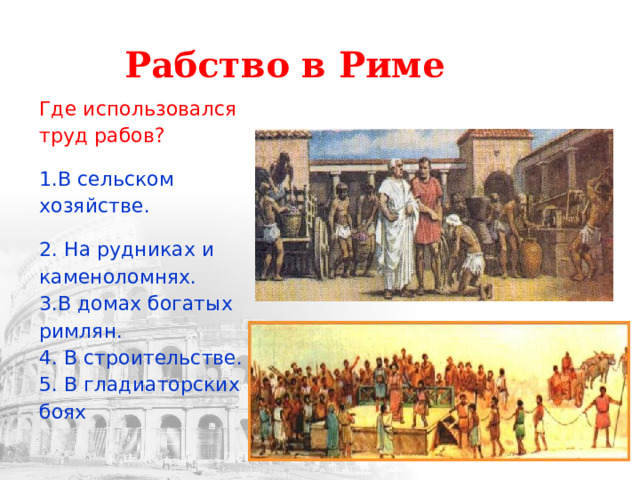 Рабство в Риме

Где использовался труд рабов?

1.В сельском хозяйстве.

2. На рудниках и каменоломнях.
3.В домах богатых римлян.
4. В строительстве.
5. В гладиаторских боях